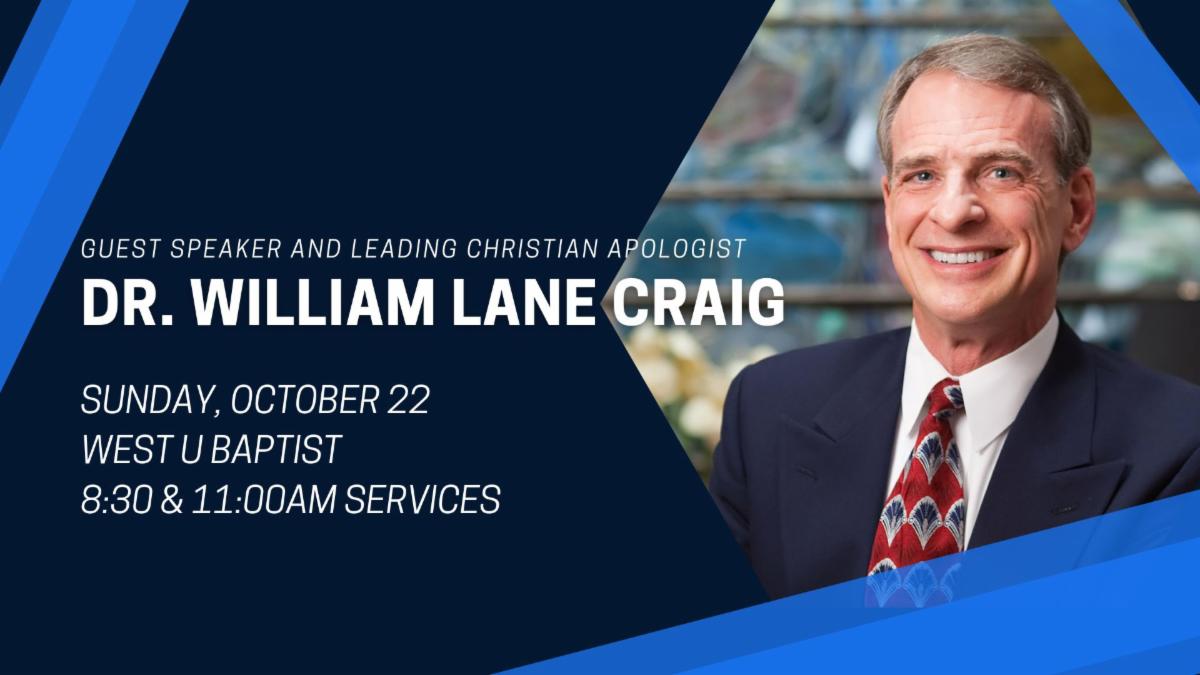 GUEST SPEAKER AND LEADING CHRISTIAN APOLOGIST

DR. WILLIAM LANE CRAIG

SUNDAY, OCTOBER 22
WEST U BAPTIST
8:30 & 11:00AM SERVICES